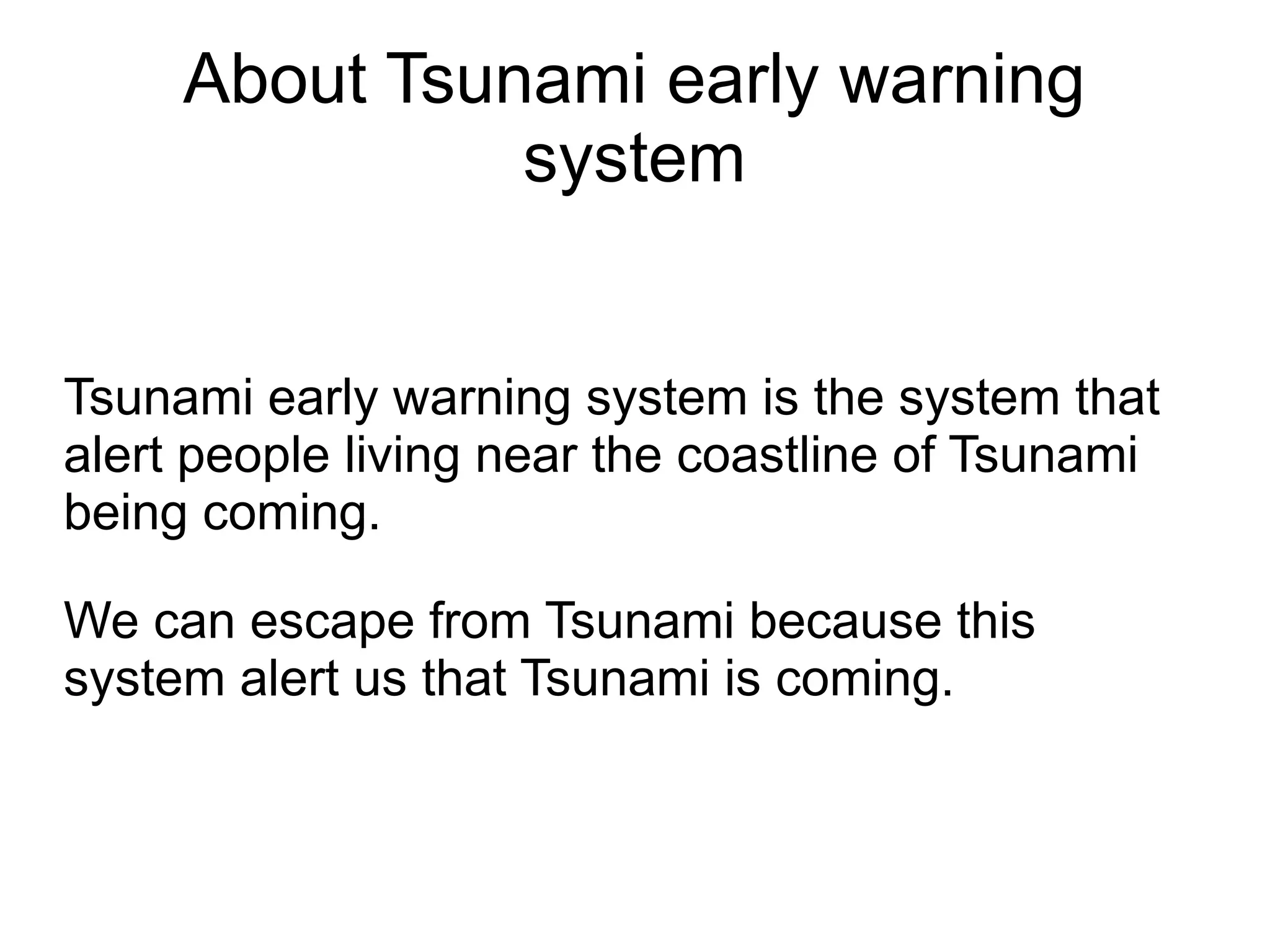 About Tsunami early warning system

Tsunami early warning system is the system that alert people living near the coastline of Tsunami being coming.

We can escape from Tsunami because this system alert us that Tsunami is coming.